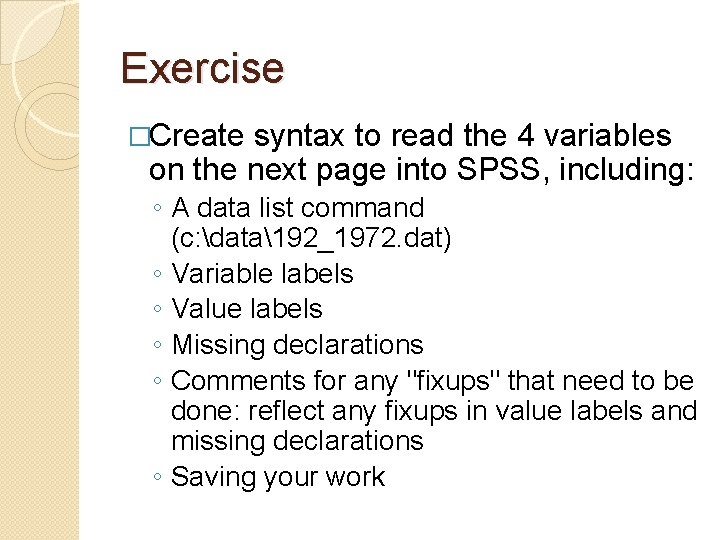 Exercise

□Create syntax to read the 4 variables on the next page into SPSS, including:

◦ A data list command (c:\data\192_1972.dat)
◦ Variable labels
◦ Value labels
◦ Missing declarations
◦ Comments for any "fixups" that need to be done: reflect any fixups in value labels and missing declarations
◦ Saving your work